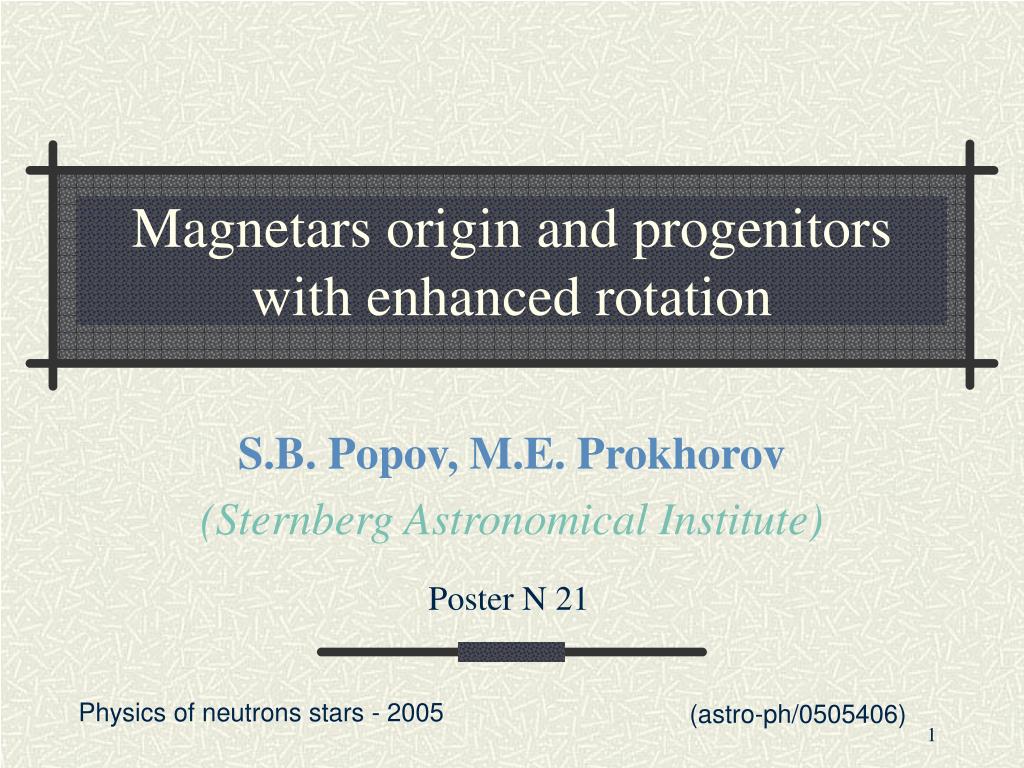 Magnetars origin and progenitors with enhanced rotation

S.B. Popov, M.E. Prokhorov

(Sternberg Astronomical Institute)

Poster N 21

Physics of neutrons stars - 2005

(astro-ph/0505406)

1